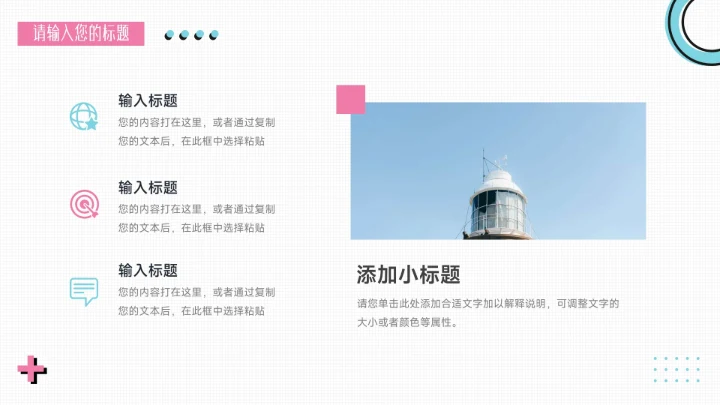 请输入您的标题

输入标题
您的内容打在这里，或者通过复制您的文本后，在此框中选择粘贴

输入标题
您的内容打在这里，或者通过复制您的文本后，在此框中选择粘贴

输入标题
您的内容打在这里，或者通过复制您的文本后，在此框中选择粘贴

添加小标题
请您单击此处添加合适文字加以解释说明，可调整文字的大小或者颜色等属性。